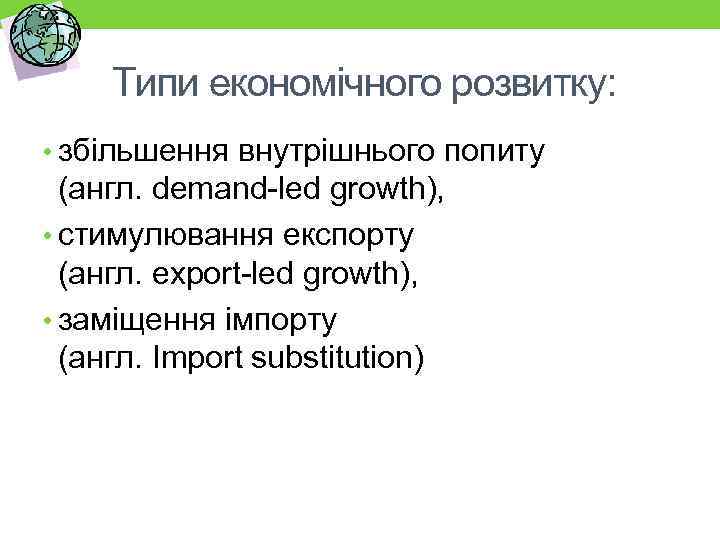 Типи економічного розвитку:

• збільшення внутрішнього попиту (англ. demand-led growth),

• стимулювання експорту (англ. export-led growth),

• заміщення імпорту (англ. Import substitution)